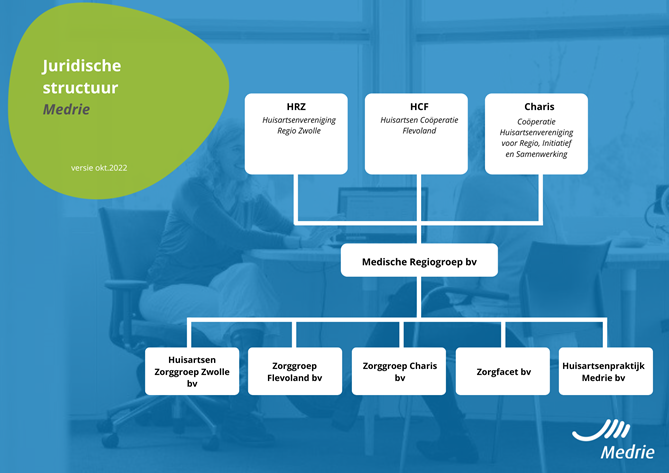 Juridische structuur
Medrie

versie okt.2022

HRZ
Huisartsenvereniging Regio Zwolle

HCF
Huisartsen Coöperatie Flevoland

Charis
Coöperatie Huisartsenvereniging voor Regio, Initiatief en Samenwerking

Medische Regiogroep bv

Huisartsen Zorggroep Zwolle bv

Zorggroep Flevoland bv

Zorggroep Charis bv

Zorgfacet bv

Huisartsenpraktijk Medrie bv

Medrie